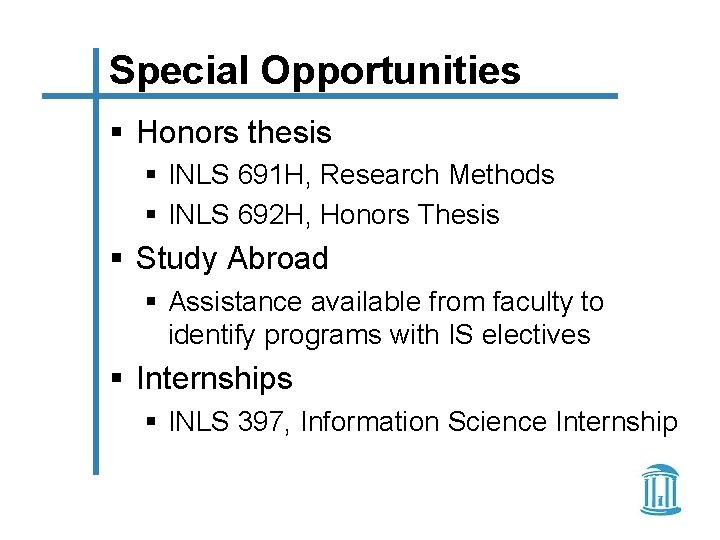 Special Opportunities

▪ Honors thesis
  ▪ INLS 691H, Research Methods
  ▪ INLS 692H, Honors Thesis
▪ Study Abroad
  ▪ Assistance available from faculty to identify programs with IS electives
▪ Internships
  ▪ INLS 397, Information Science Internship